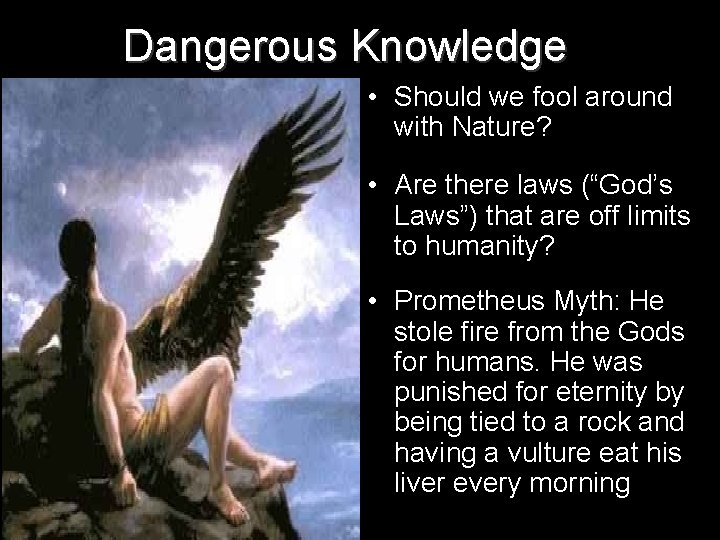 Dangerous Knowledge

• Should we fool around with Nature?

• Are there laws (“God’s Laws”) that are off limits to humanity?

• Prometheus Myth: He stole fire from the Gods for humans. He was punished for eternity by being tied to a rock and having a vulture eat his liver every morning